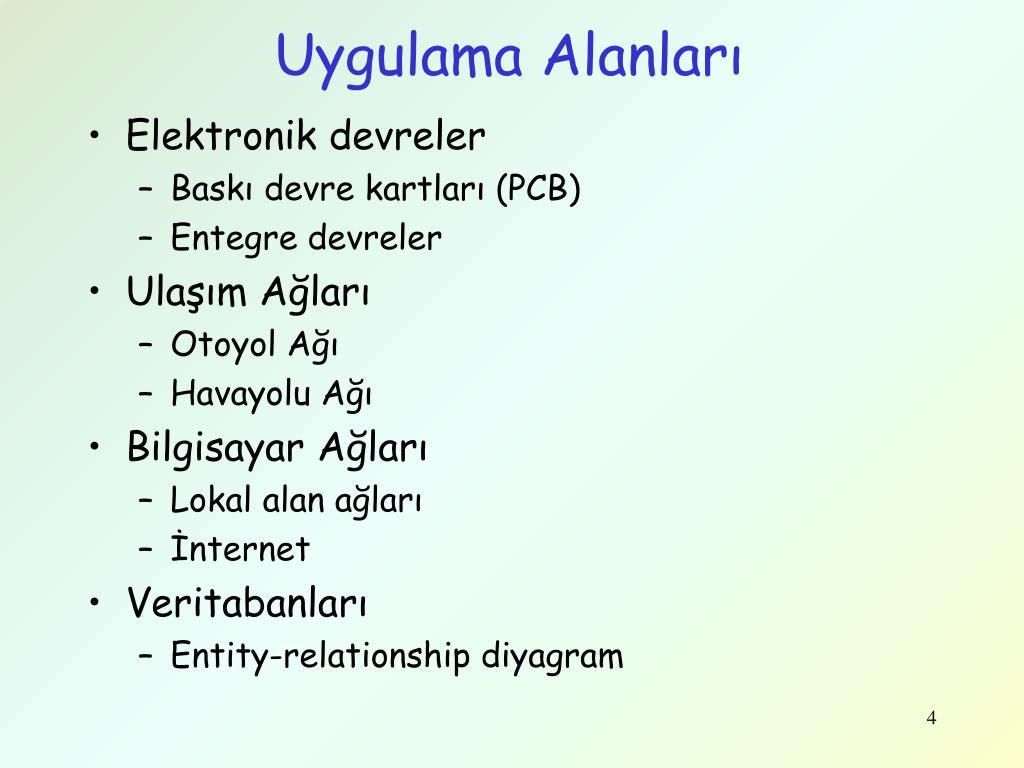 Uygulama Alanları

• Elektronik devreler
  – Baskı devre kartları (PCB)
  – Entegre devreler
• Ulaşım Ağları
  – Otoyol Ağı
  – Havayolu Ağı
• Bilgisayar Ağları
  – Lokal alan ağları
  – İnternet
• Veritabanları
  – Entity-relationship diyagram

4